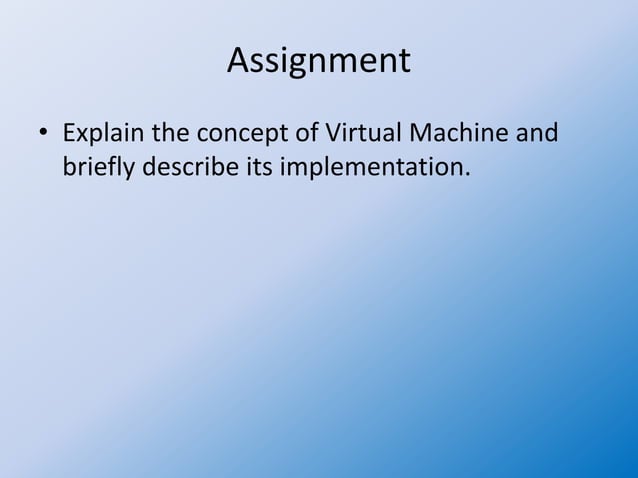 Assignment

• Explain the concept of Virtual Machine and briefly describe its implementation.